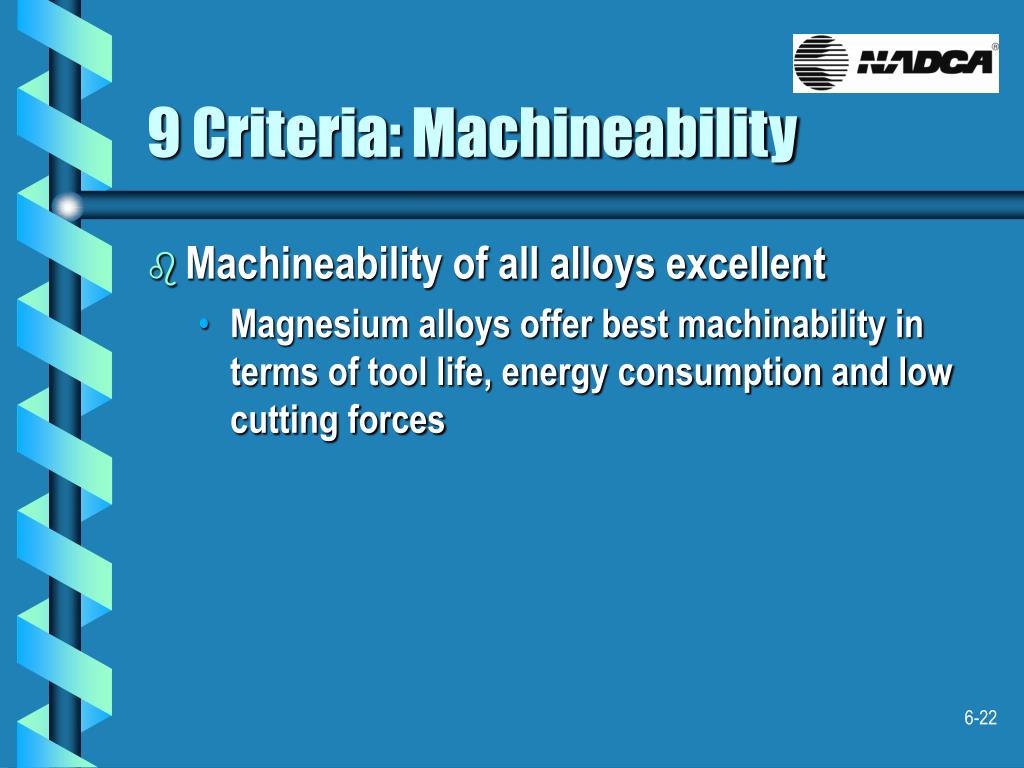 NADCA®

9 Criteria: Machineability

Machineability of all alloys excellent

• Magnesium alloys offer best machinability in terms of tool life, energy consumption and low cutting forces

6-22